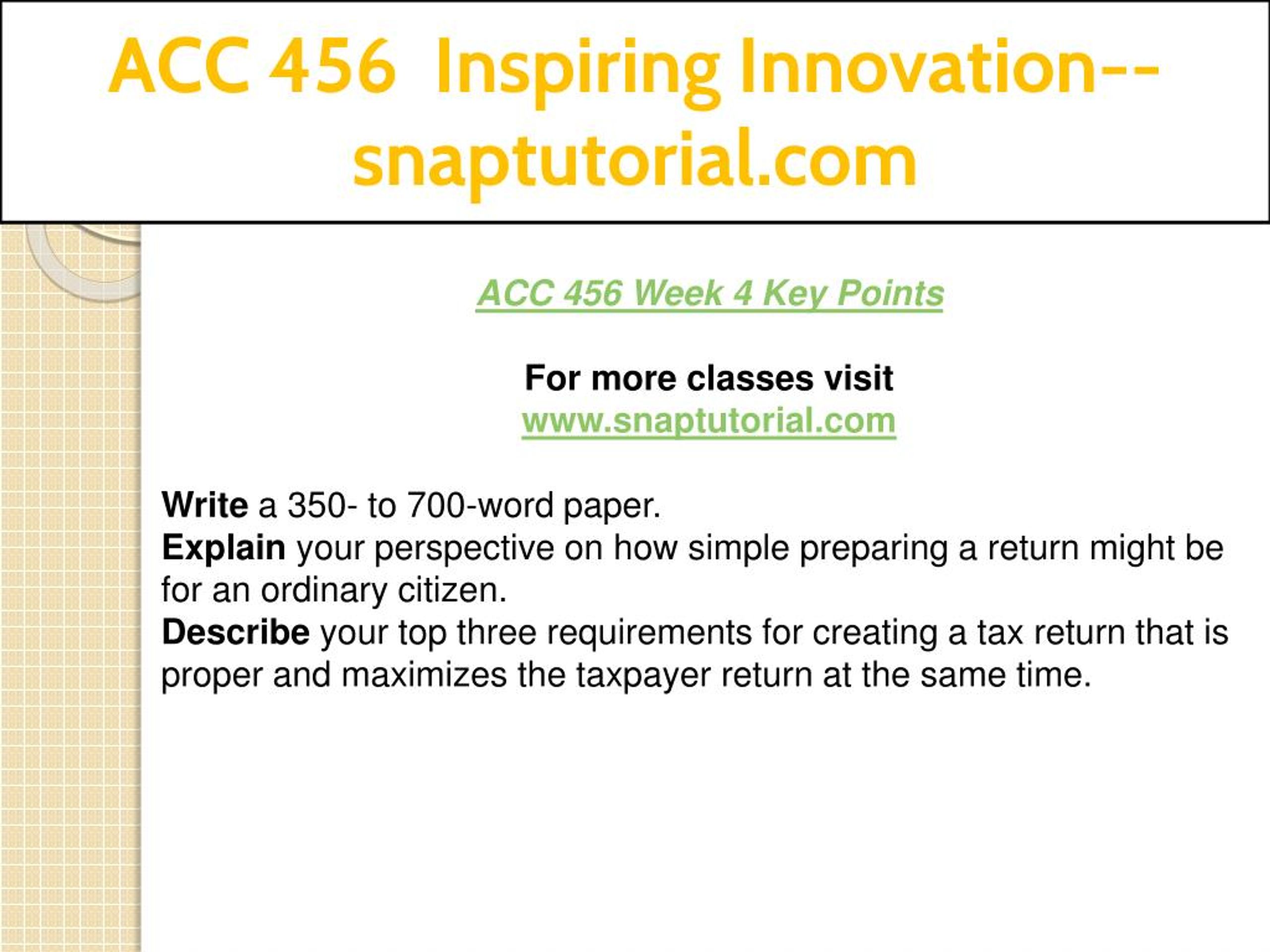 ACC 456 Inspiring Innovation--snaptutorial.com

ACC 456 Week 4 Key Points

For more classes visit
www.snaptutorial.com

Write a 350- to 700-word paper.
Explain your perspective on how simple preparing a return might be for an ordinary citizen.
Describe your top three requirements for creating a tax return that is proper and maximizes the taxpayer return at the same time.